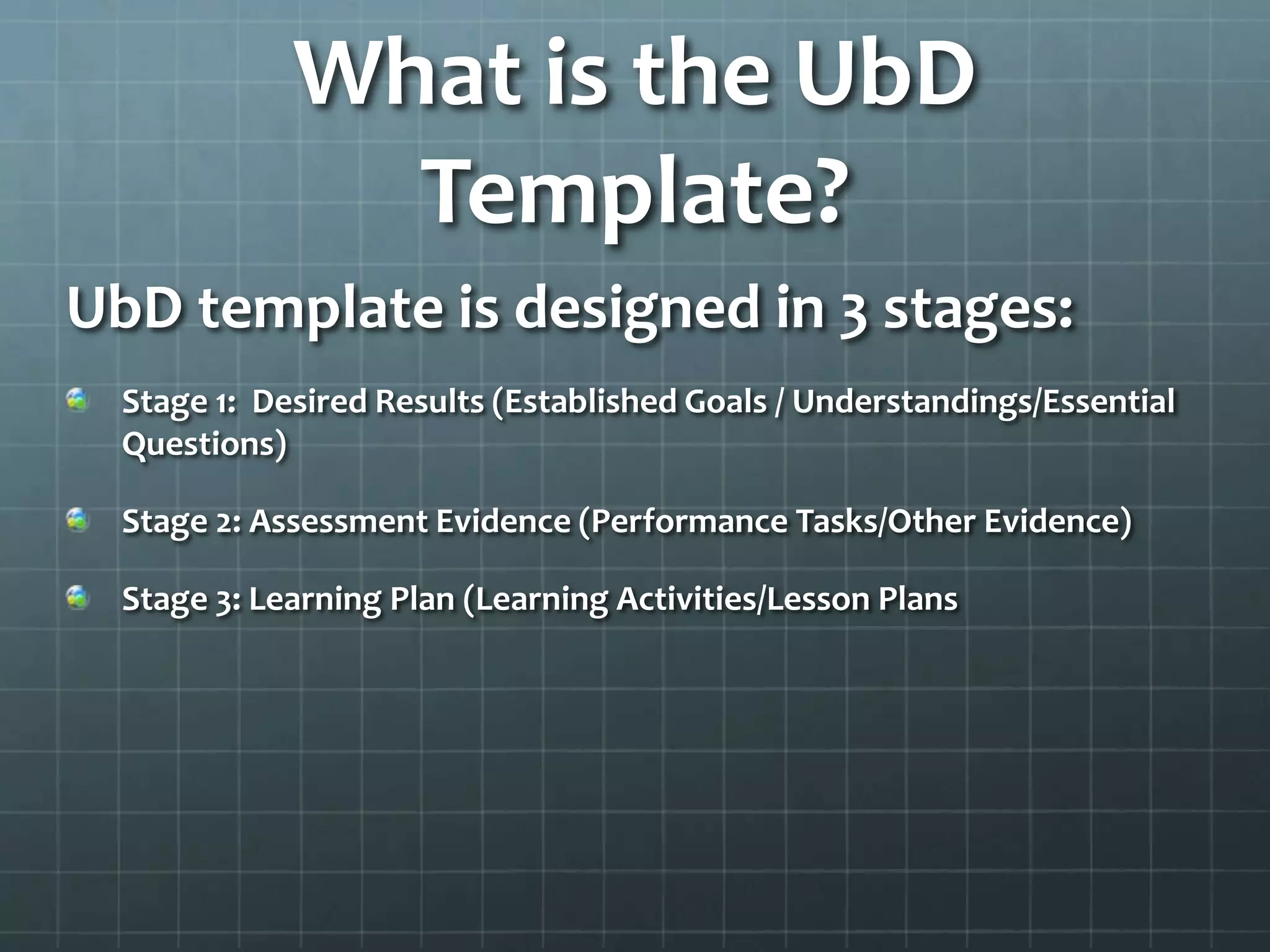 What is the UbD Template?

UbD template is designed in 3 stages:

Stage 1: Desired Results (Established Goals / Understandings/Essential Questions)

Stage 2: Assessment Evidence (Performance Tasks/Other Evidence)

Stage 3: Learning Plan (Learning Activities/Lesson Plans